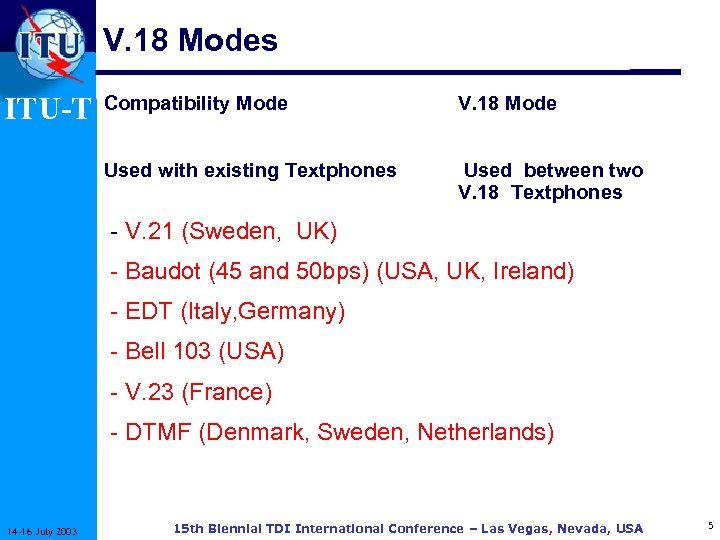 ITU

ITU-T

V.18 Modes

Compatibility Mode

Used with existing Textphones

V.18 Mode

Used between two V.18 Textphones

- V.21 (Sweden, UK)

- Baudot (45 and 50bps) (USA, UK, Ireland)

- EDT (Italy,Germany)

- Bell 103 (USA)

- V.23 (France)

- DTMF (Denmark, Sweden, Netherlands)

14-16 July 2003

15th Biennial TDI International Conference – Las Vegas, Nevada, USA

5